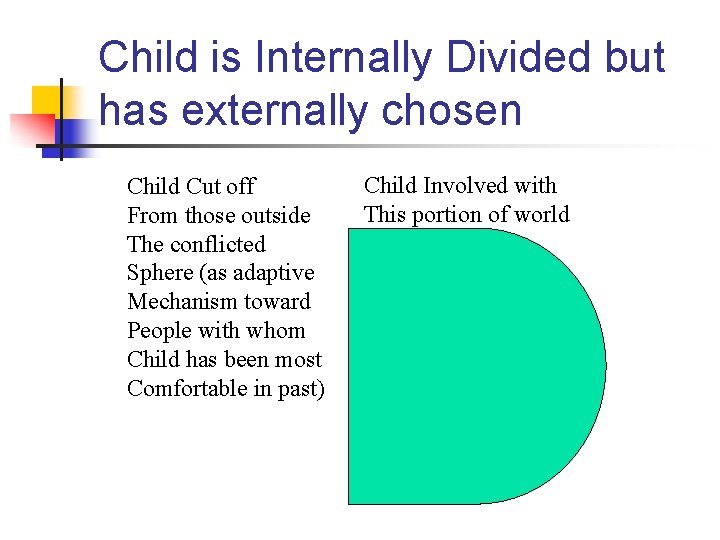 Child is Internally Divided but has externally chosen

Child Cut off From those outside The conflicted Sphere (as adaptive Mechanism toward People with whom Child has been most Comfortable in past)

Child Involved with This portion of world